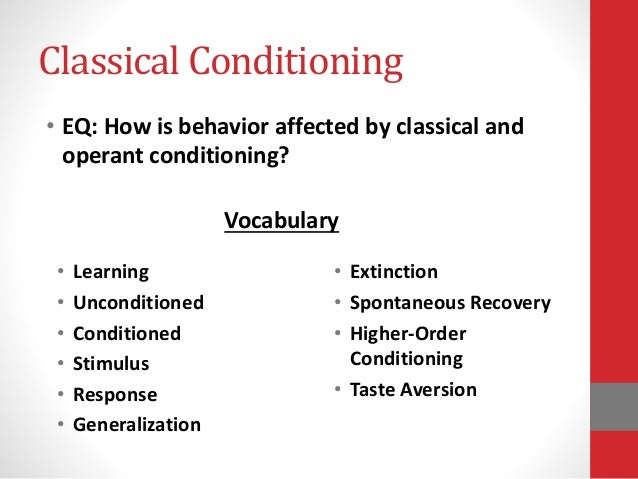 Classical Conditioning

• EQ: How is behavior affected by classical and operant conditioning?

Vocabulary

• Learning
• Unconditioned
• Conditioned
• Stimulus
• Response
• Generalization

• Extinction
• Spontaneous Recovery
• Higher-Order Conditioning
• Taste Aversion